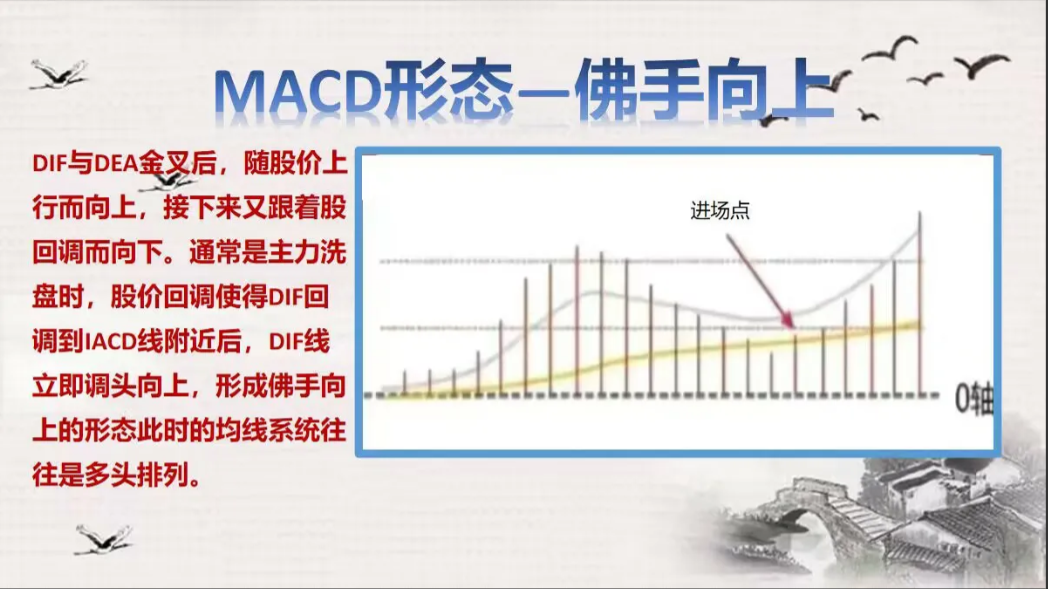 MACD形态—佛手向上

DIF与DEA金叉后，随股价上行而向上，接下来又跟着股回调而向下。通常是主力洗盘时，股价回调使得DIF回调到IACD线附近后，DIF线立即调头向上，形成佛手向上的形态此时的均线系统往往是多头排列。

进场点

0轴